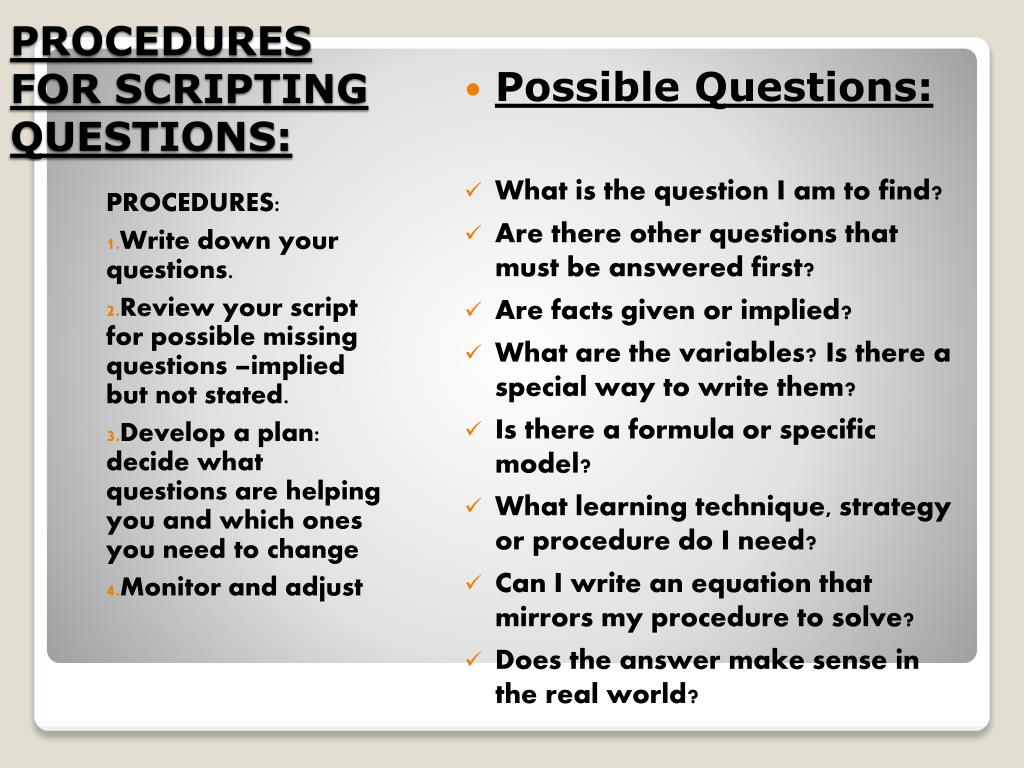 PROCEDURES FOR SCRIPTING QUESTIONS:

PROCEDURES:

1. Write down your questions.

2. Review your script for possible missing questions –implied but not stated.

3. Develop a plan: decide what questions are helping you and which ones you need to change

4. Monitor and adjust

• Possible Questions:

✓ What is the question I am to find?

✓ Are there other questions that must be answered first?

✓ Are facts given or implied?

✓ What are the variables? Is there a special way to write them?

✓ Is there a formula or specific model?

✓ What learning technique, strategy or procedure do I need?

✓ Can I write an equation that mirrors my procedure to solve?

✓ Does the answer make sense in the real world?